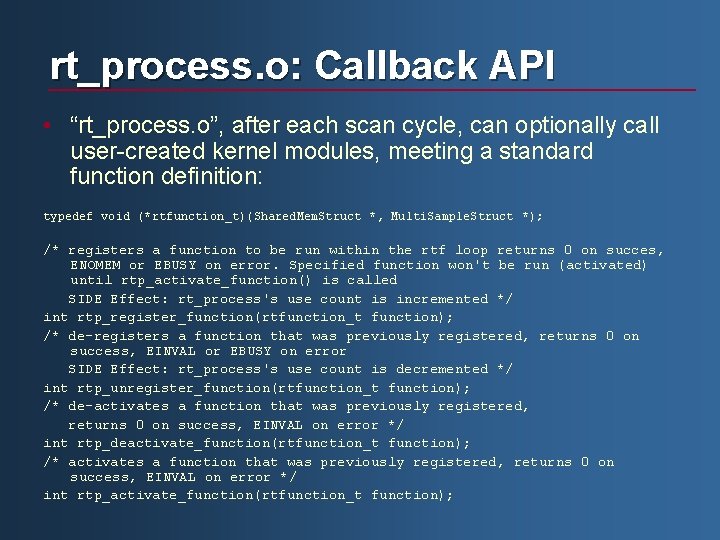 rt_process.o: Callback API

• "rt_process.o", after each scan cycle, can optionally call user-created kernel modules, meeting a standard function definition:

typedef void (*rtfunction_t)(SharedMemStruct *, MultiSampleStruct *);

/* registers a function to be run within the rtf loop returns 0 on succes,
   ENOMEM or EBUSY on error. Specified function won't be run (activated)
   until rtp_activate_function() is called
   SIDE Effect: rt_process's use count is incremented */
int rtp_register_function(rtfunction_t function);
/* de-registers a function that was previously registered, returns 0 on
   success, EINVAL or EBUSY on error
   SIDE Effect: rt_process's use count is decremented */
int rtp_unregister_function(rtfunction_t function);
/* de-activates a function that was previously registered,
   returns 0 on success, EINVAL on error */
int rtp_deactivate_function(rtfunction_t function);
/* activates a function that was previously registered, returns 0 on
   success, EINVAL on error */
int rtp_activate_function(rtfunction_t function);